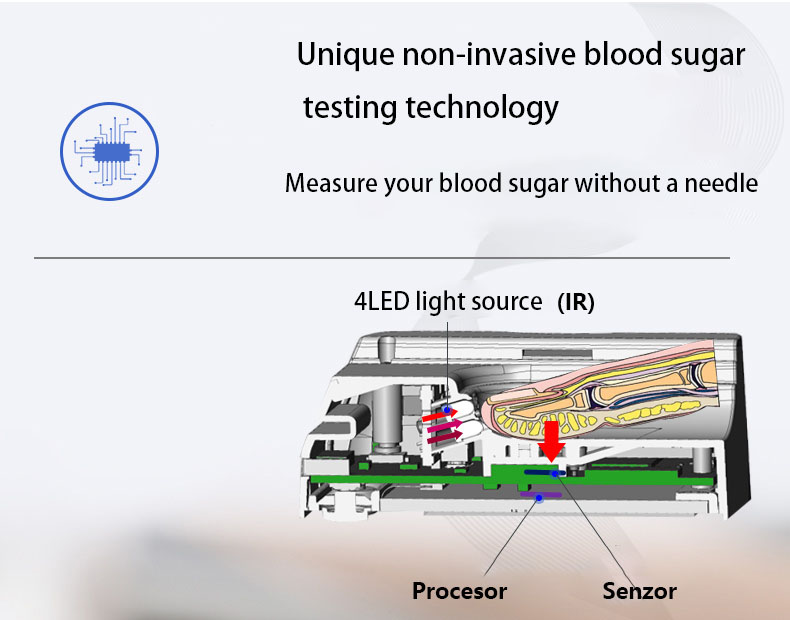 Unique non-invasive blood sugar testing technology

Measure your blood sugar without a needle

4LED light source (IR)

Procesor

Senzor